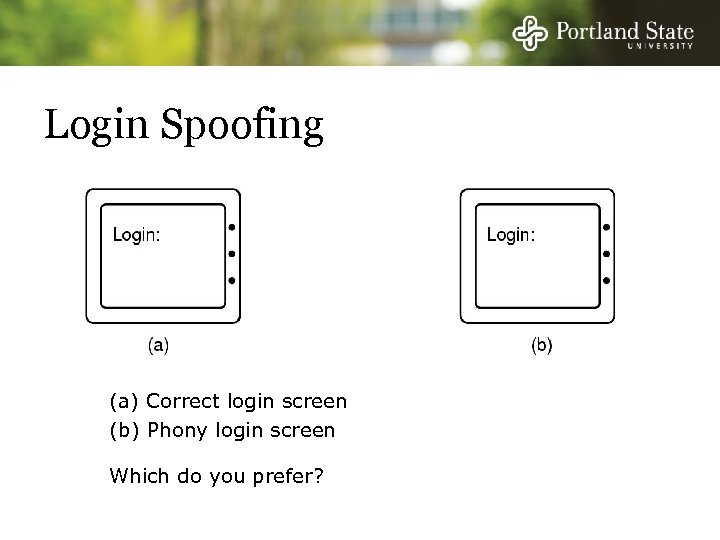 Portland State
UNIVERSITY

Login Spoofing

Login:

(a)

Login:

(b)

(a) Correct login screen
(b) Phony login screen

Which do you prefer?